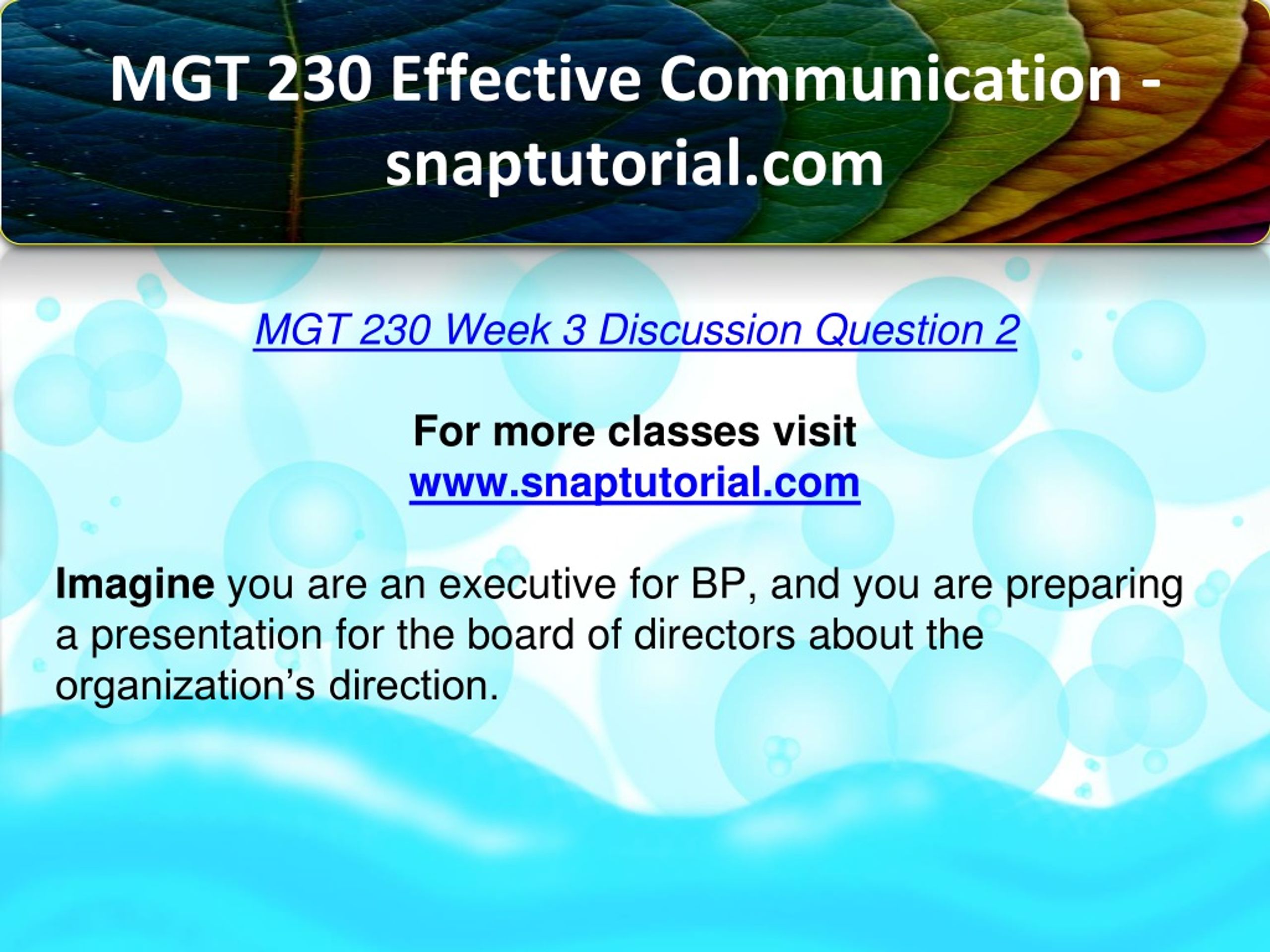 MGT 230 Effective Communication - snaptutorial.com

MGT 230 Week 3 Discussion Question 2

For more classes visit
www.snaptutorial.com

Imagine you are an executive for BP, and you are preparing a presentation for the board of directors about the organization’s direction.